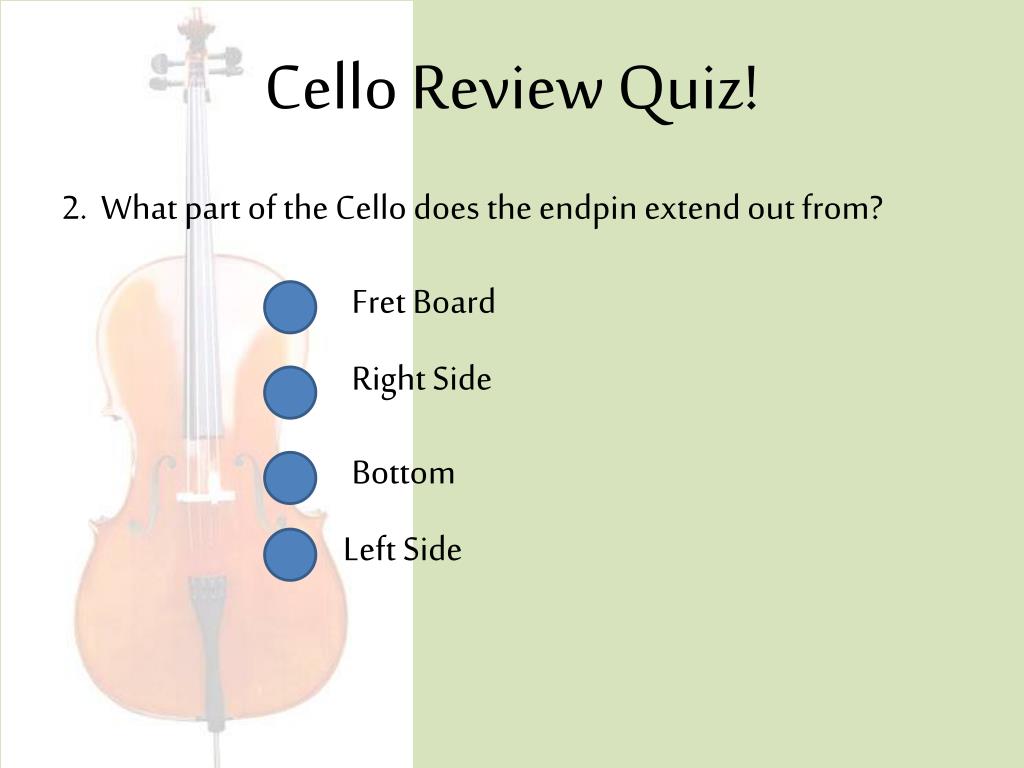 Cello Review Quiz!

2. What part of the Cello does the endpin extend out from?

Fret Board

Right Side

Bottom

Left Side